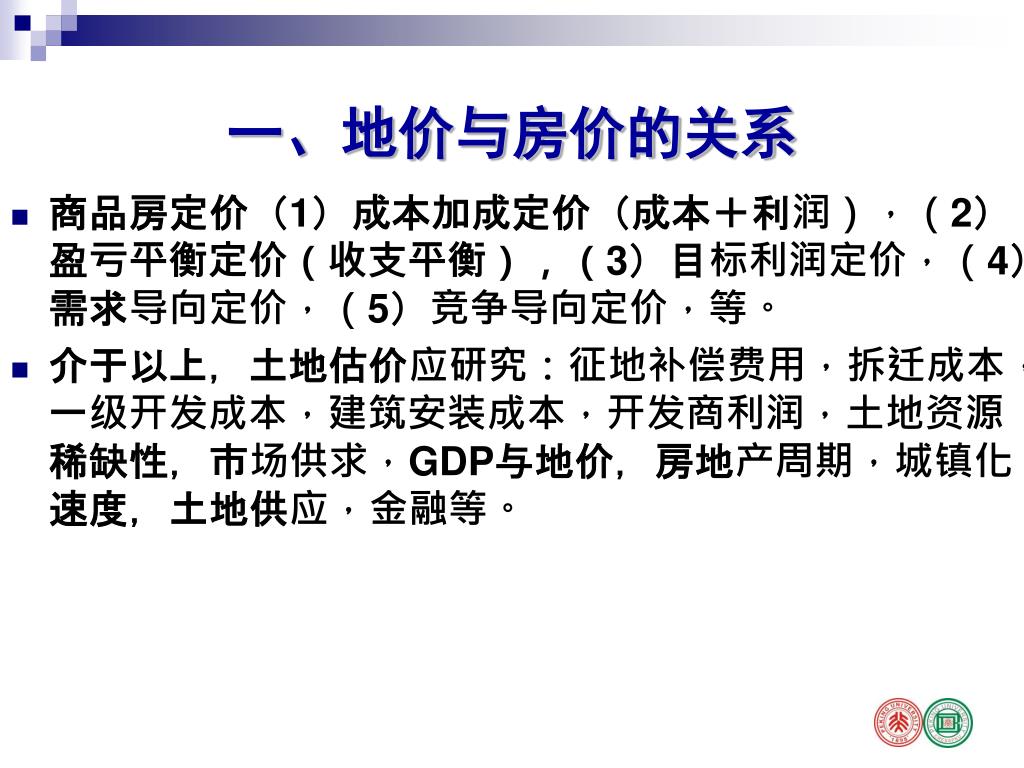 一、地价与房价的关系

商品房定价（1）成本加成定价（成本＋利润），（2）盈亏平衡定价（收支平衡），（3）目标利润定价，（4）需求导向定价，（5）竞争导向定价，等。

介于以上，土地估价应研究：征地补偿费用，拆迁成本，一级开发成本，建筑安装成本，开发商利润，土地资源稀缺性，市场供求，GDP与地价，房地产周期，城镇化速度，土地供应，金融等。